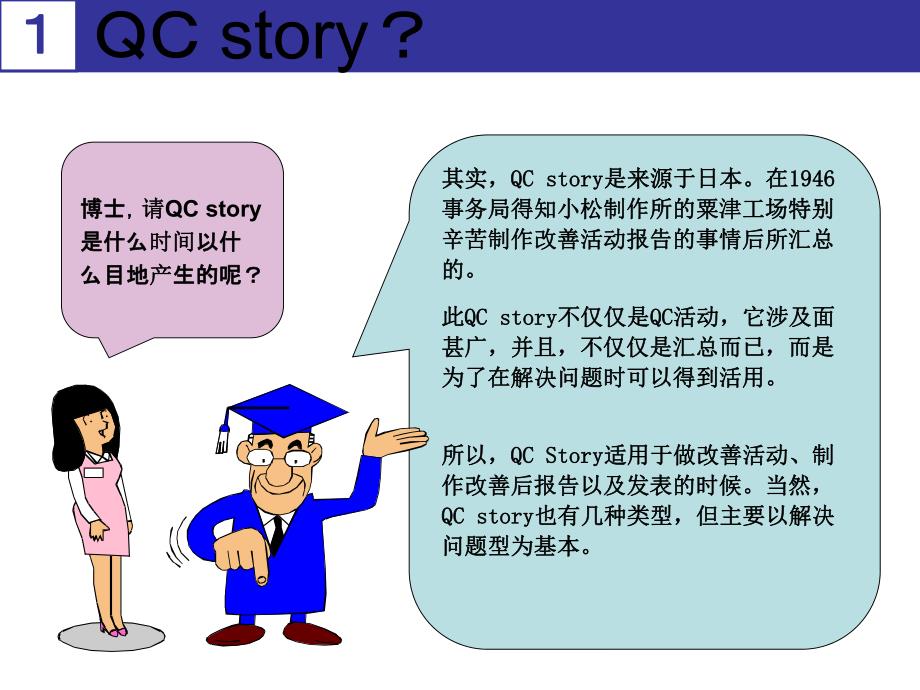 1 QC story？

博士，请QC story是什么时间以什么目地产生的呢？

其实，QC story是来源于日本。在1946事务局得知小松制作所的粟津工场特别辛苦制作改善活动报告的事情后所汇总的。

此QC story不仅仅是QC活动，它涉及面甚广，并且，不仅仅是汇总而已，而是为了在解决问题时可以得到活用。

所以，QC Story适用于做改善活动、制作改善后报告以及发表的时候。当然，QC story也有几种类型，但主要以解决问题型为基本。